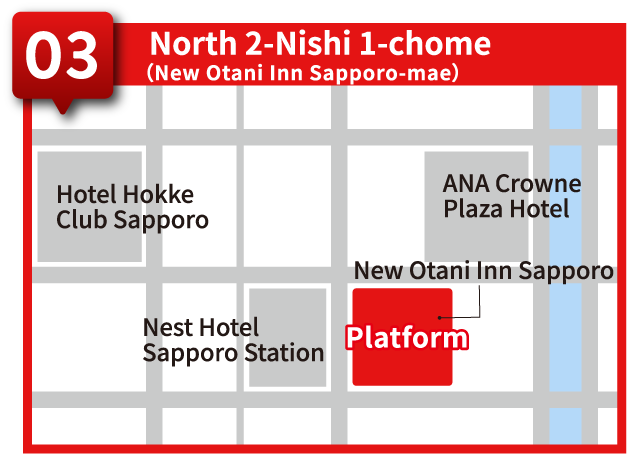 03

North 2-Nishi 1-chome
(New Otani Inn Sapporo-mae)

Hotel Hokke Club Sapporo

ANA Crowne Plaza Hotel

New Otani Inn Sapporo

Nest Hotel Sapporo Station

Platform